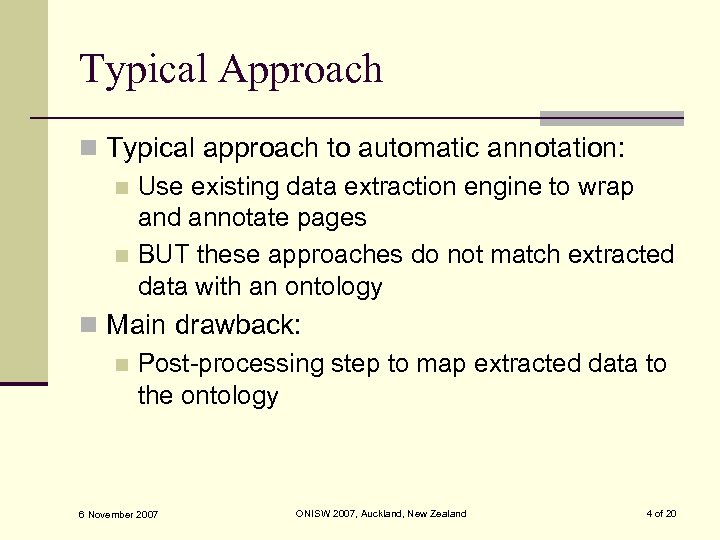 Typical Approach

Typical approach to automatic annotation:

Use existing data extraction engine to wrap and annotate pages

BUT these approaches do not match extracted data with an ontology

Main drawback:

Post-processing step to map extracted data to the ontology

6 November 2007

ONISW 2007, Auckland, New Zealand

4 of 20